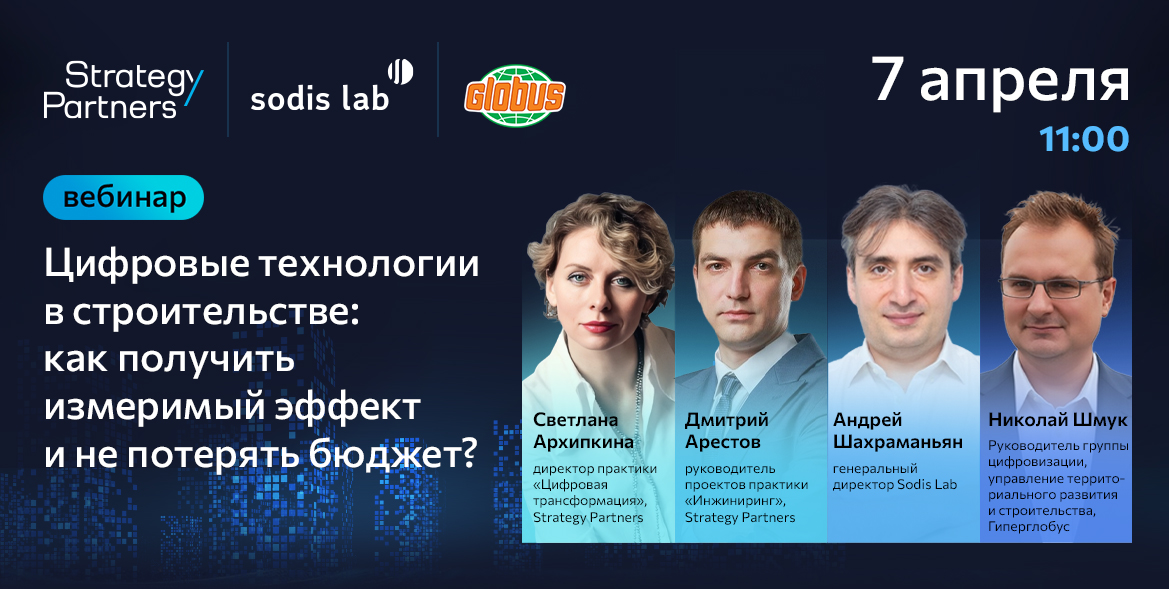 Strategy Partners

sodis lab

GLOBUS

7 апреля
11:00

вебинар

Цифровые технологии в строительстве: как получить измеримый эффект и не потерять бюджет?

Светлана Архипкина
директор практики «Цифровая трансформация», Strategy Partners

Дмитрий Арестов
руководитель проектов практики «Инжиниринг», Strategy Partners

Андрей Шахраманьян
генеральный директор Sodis Lab

Николай Шмук
Руководитель группы цифровизации, управление территориального развития и строительства, Гиперглобус